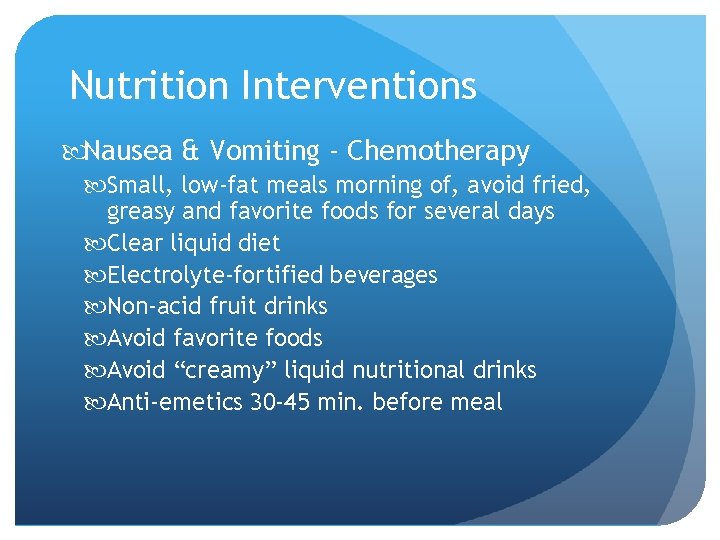 Nutrition Interventions

Nausea & Vomiting - Chemotherapy

Small, low-fat meals morning of, avoid fried, greasy and favorite foods for several days

Clear liquid diet

Electrolyte-fortified beverages

Non-acid fruit drinks

Avoid favorite foods

Avoid “creamy” liquid nutritional drinks

Anti-emetics 30-45 min. before meal